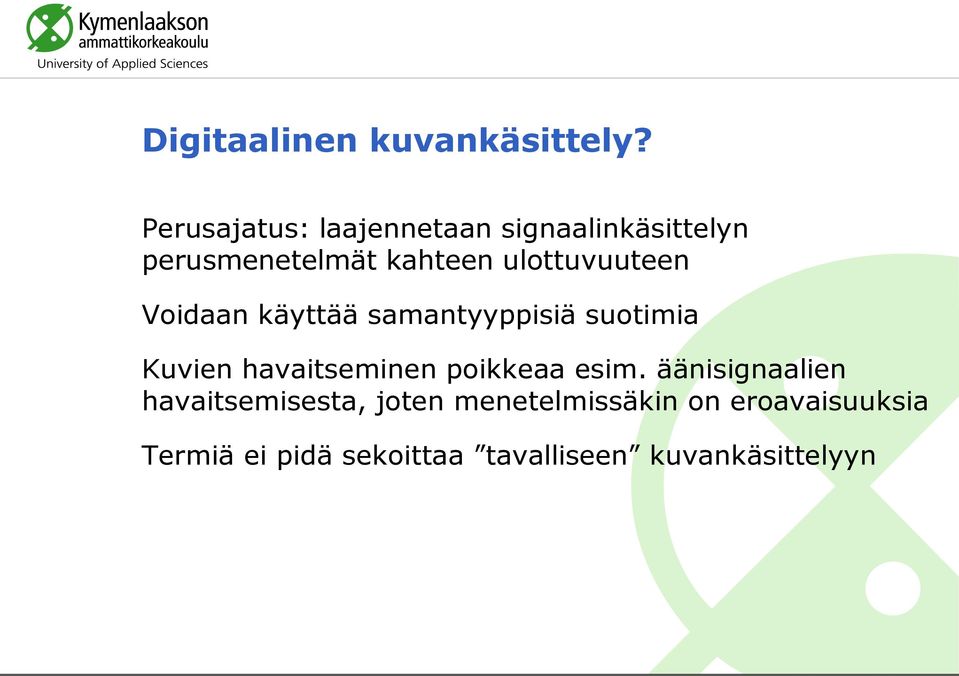 Kymenlaakson ammattikorkeakoulu
University of Applied Sciences

Digitaalinen kuvankäsittely?

Perusajatus: laajennetaan signaalinkäsittelyn perusmenetelmät kahteen ulottuvuuteen

Voidaan käyttää samantyyppisiä suotimia

Kuvien havaitseminen poikkeaa esim. äänisignaalien havaitsemisesta, joten menetelmissäkin on eroavaisuuksia

Termiä ei pidä sekoittaa ”tavalliseen” kuvankäsittelyyn